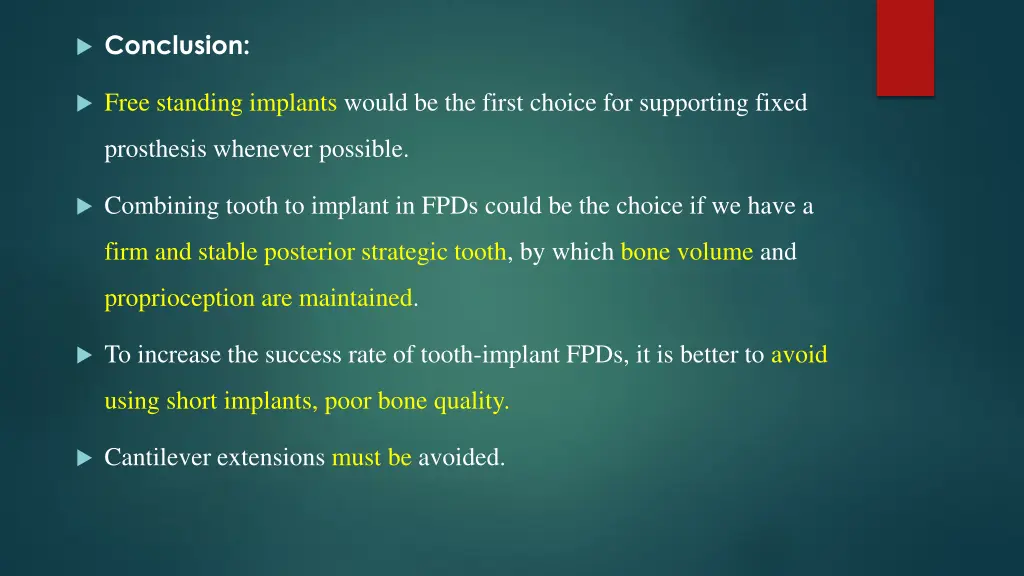 Conclusion:

Free standing implants would be the first choice for supporting fixed prosthesis whenever possible.

Combining tooth to implant in FPDs could be the choice if we have a firm and stable posterior strategic tooth, by which bone volume and proprioception are maintained.

To increase the success rate of tooth-implant FPDs, it is better to avoid using short implants, poor bone quality.

Cantilever extensions must be avoided.